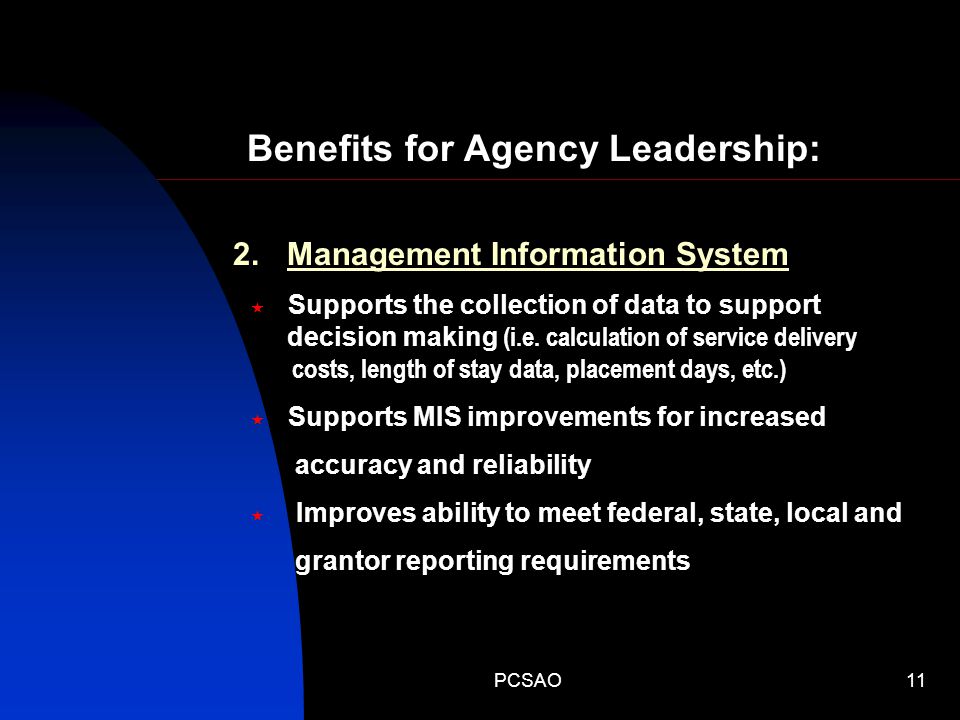 Benefits for Agency Leadership:

2. Management Information System

★ Supports the collection of data to support decision making (i.e. calculation of service delivery costs, length of stay data, placement days, etc.)

★ Supports MIS improvements for increased accuracy and reliability

★ Improves ability to meet federal, state, local and grantor reporting requirements

PCSAO

11